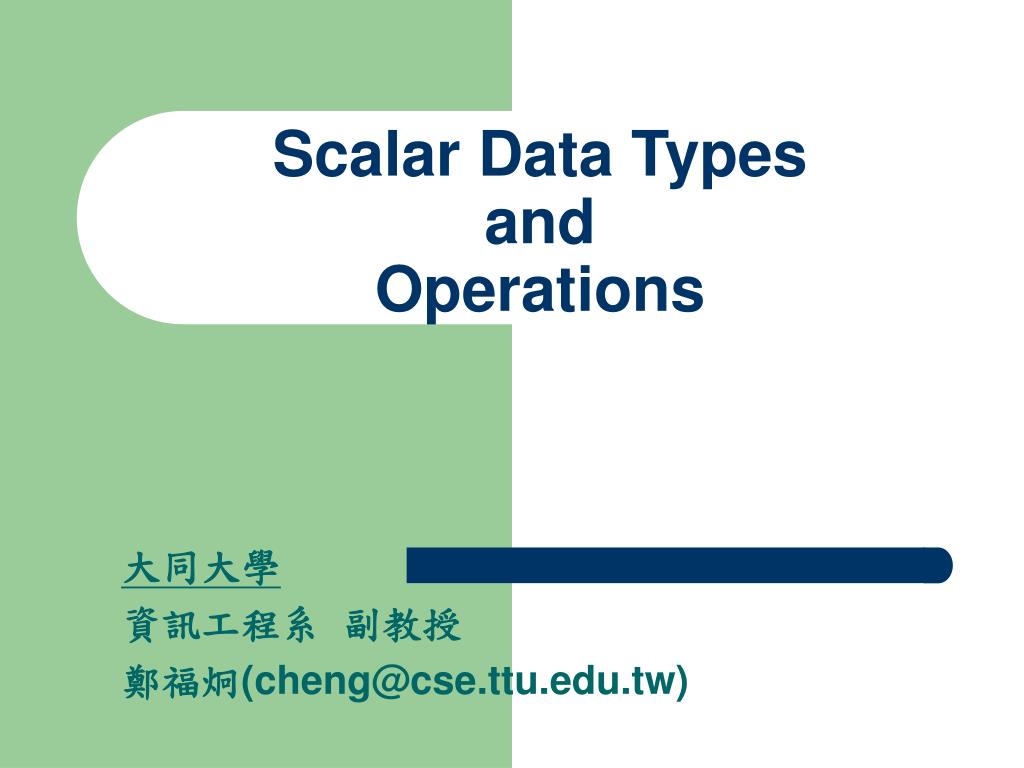 Scalar Data Types
and
Operations

大同大學
資訊工程系 副教授
鄭福炯(cheng@cse.ttu.edu.tw)